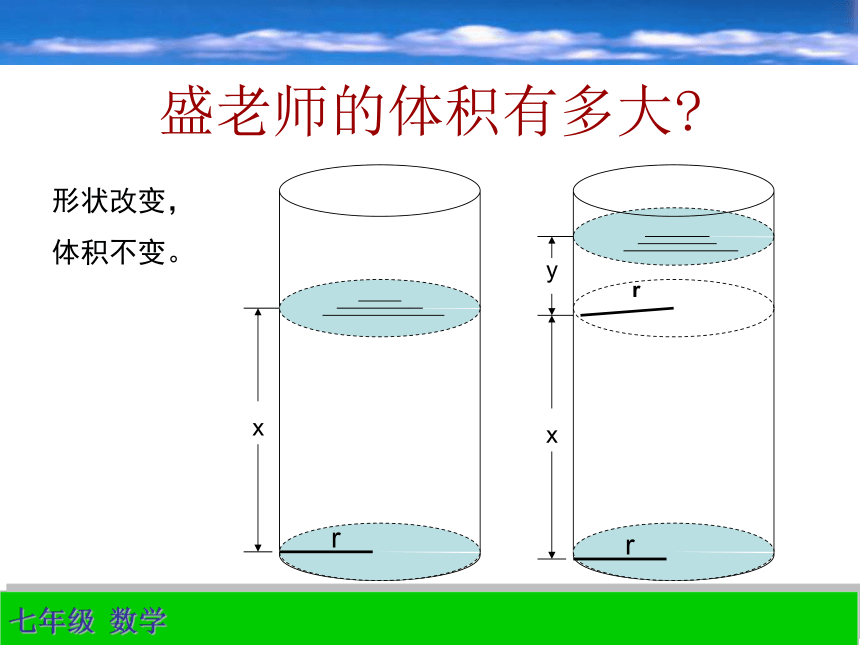 盛老师的体积有多大?

形状改变，
体积不变。

x
r

y
r
x
r

七年级 数学